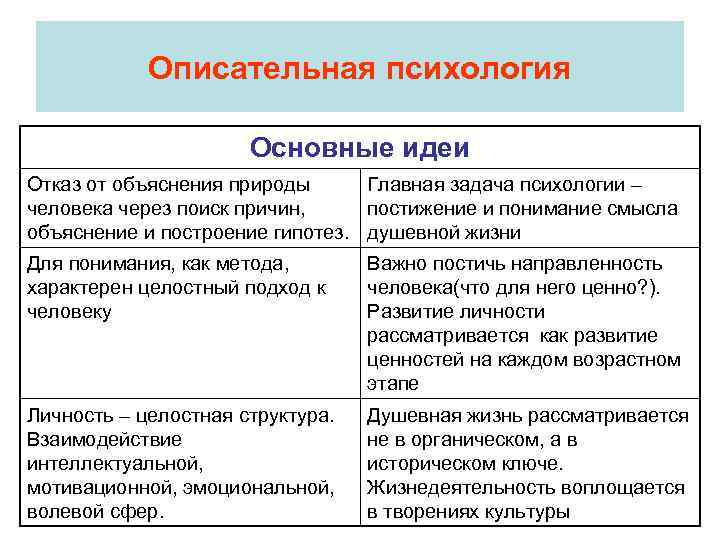 Описательная психология

| Основные идеи | |
|---|---|
| Отказ от объяснения природы человека через поиск причин, объяснение и построение гипотез. | Главная задача психологии – постижение и понимание смысла душевной жизни |
| Для понимания, как метода, характерен целостный подход к человеку | Важно постичь направленность человека(что для него ценно?). Развитие личности рассматривается как развитие ценностей на каждом возрастном этапе |
| Личность – целостная структура. Взаимодействие интеллектуальной, мотивационной, эмоциональной, волевой сфер. | Душевная жизнь рассматривается не в органическом, а в историческом ключе. Жизнедеятельность воплощается в творениях культуры |